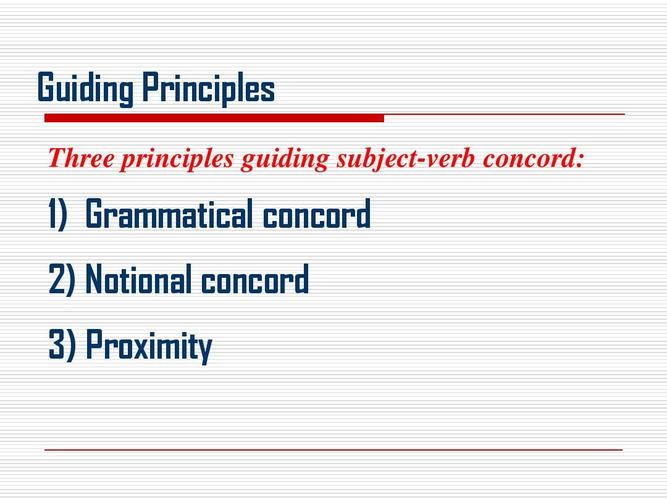 Guiding Principles

Three principles guiding subject-verb concord:

1) Grammatical concord

2) Notional concord

3) Proximity